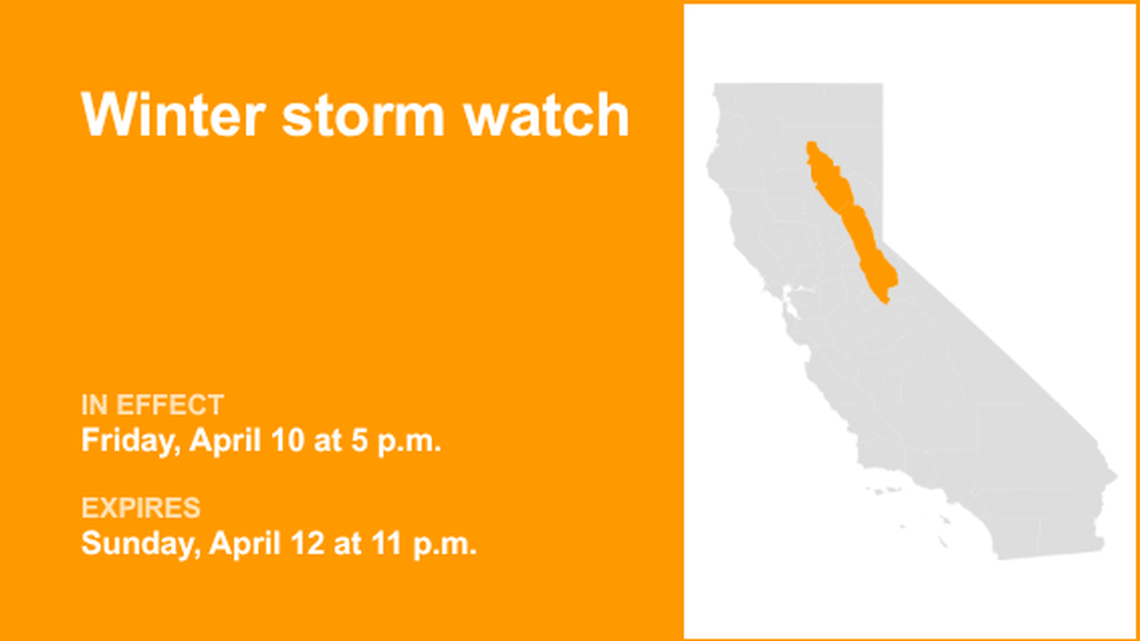 Winter storm watch

IN EFFECT
Friday, April 10 at 5 p.m.

EXPIRES
Sunday, April 12 at 11 p.m.